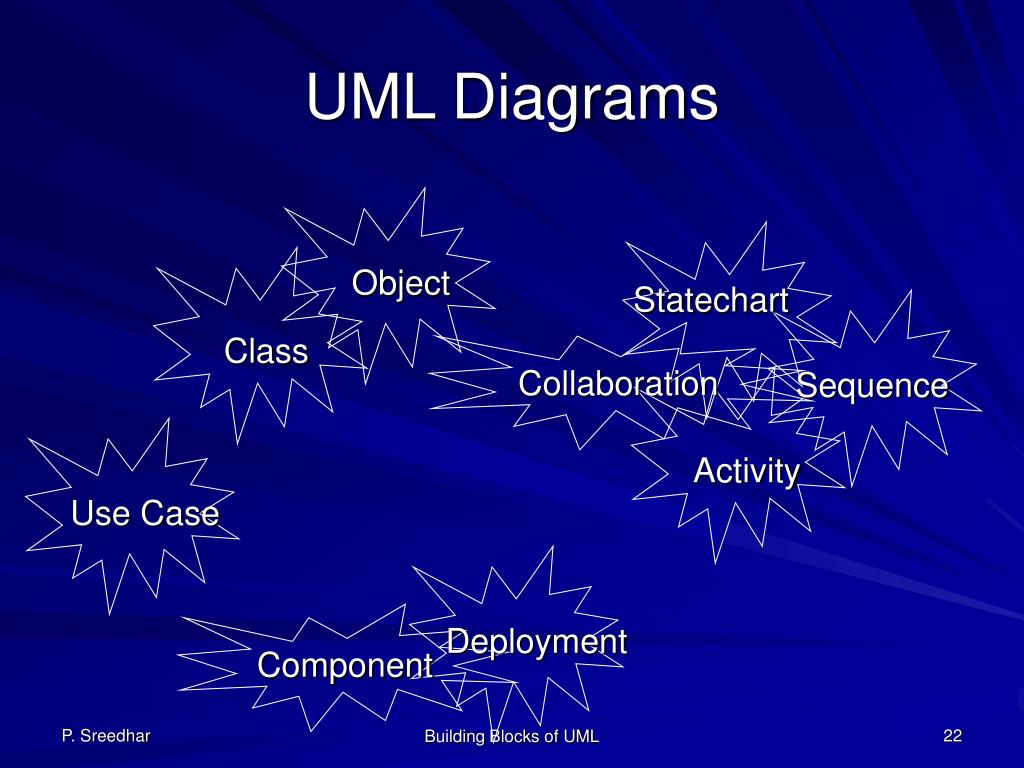 UML Diagrams

Object

Statechart

Class

Collaboration

Sequence

Activity

Use Case

Deployment

Component

P. Sreedhar

Building Blocks of UML

22